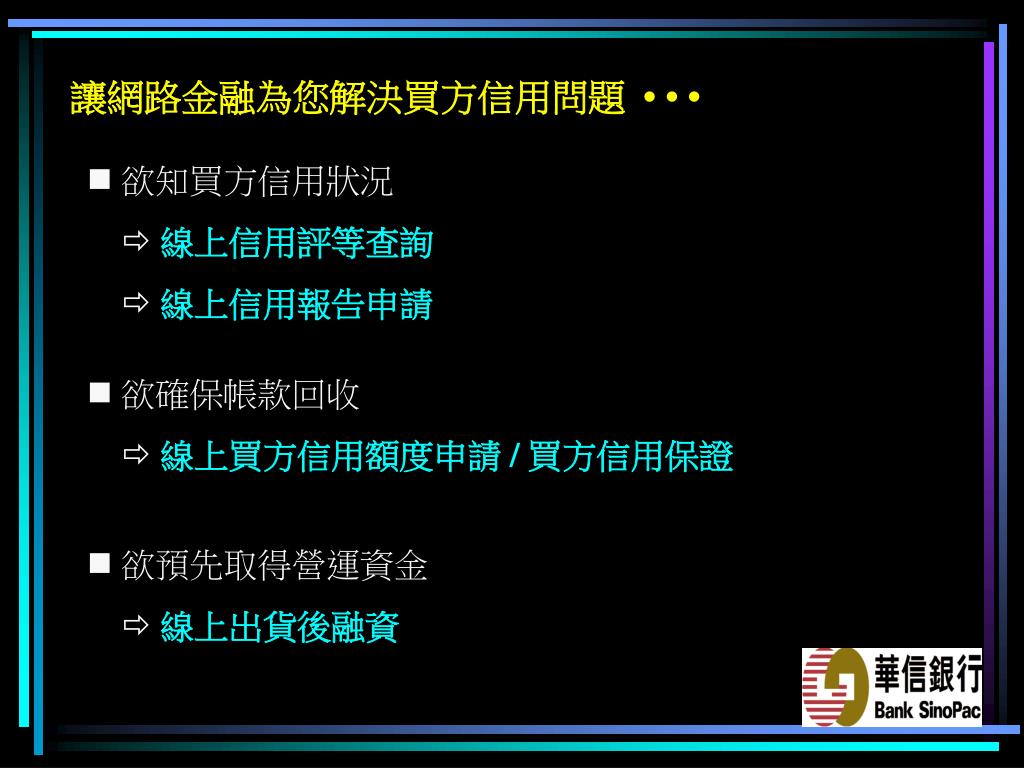 讓網路金融為您解決買方信用問題 •••

■ 欲知買方信用狀況

⇨ 線上信用評等查詢

⇨ 線上信用報告申請

■ 欲確保帳款回收

⇨ 線上買方信用額度申請 / 買方信用保證

■ 欲預先取得營運資金

⇨ 線上出貨後融資

華信銀行
Bank SinoPac